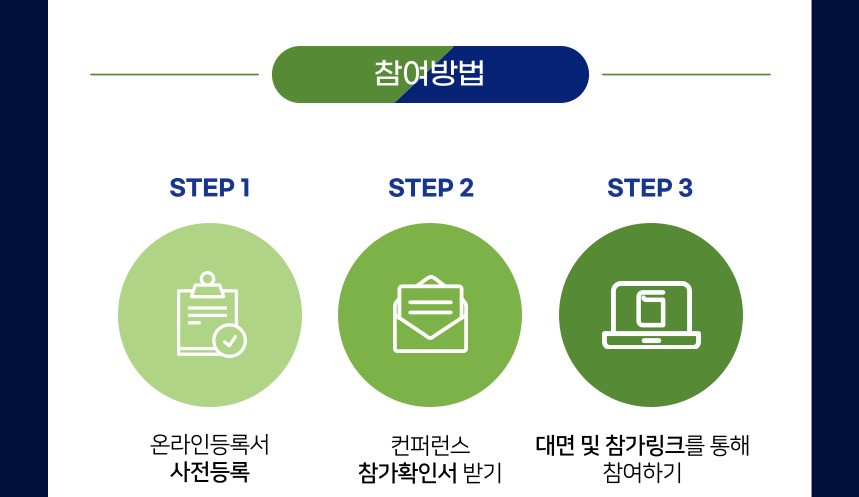 참여방법

STEP 1

온라인등록서
사전등록

STEP 2

컨퍼런스
참가확인서 받기

STEP 3

대면 및 참가링크를 통해
참여하기